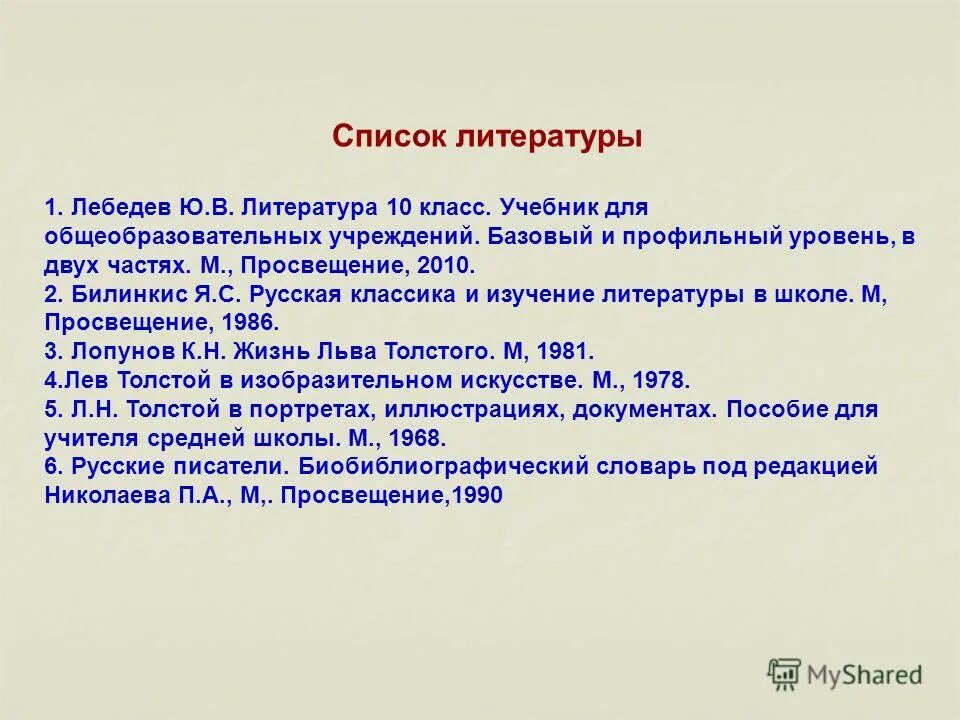 Список литературы

1. Лебедев Ю.В. Литература 10 класс. Учебник для общеобразовательных учреждений. Базовый и профильный уровень, в двух частях. М., Просвещение, 2010.
2. Билинкис Я.С. Русская классика и изучение литературы в школе. М, Просвещение, 1986.
3. Лопунов К.Н. Жизнь Льва Толстого. М, 1981.
4.Лев Толстой в изобразительном искусстве. М., 1978.
5. Л.Н. Толстой в портретах, иллюстрациях, документах. Пособие для учителя средней школы. М., 1968.
6. Русские писатели. Биобиблиографический словарь под редакцией Николаева П.А., М,. Просвещение,1990

MyShared